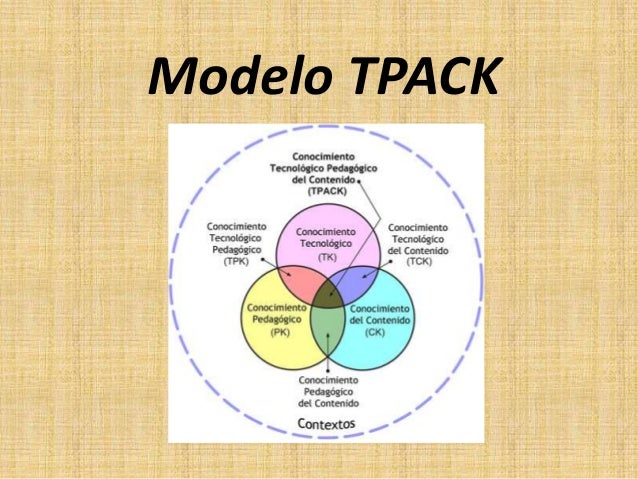 Modelo TPACK

Conocimiento Tecnológico Pedagógico del Contenido (TPACK)

Conocimiento Tecnológico Pedagógico (TPK)

Conocimiento Tecnológico (TK)

Conocimiento Tecnológico del Contenido (TCK)

Conocimiento Pedagógico (PK)

Conocimiento del Contenido (CK)

Conocimiento Pedagógico del Contenido

Contextos